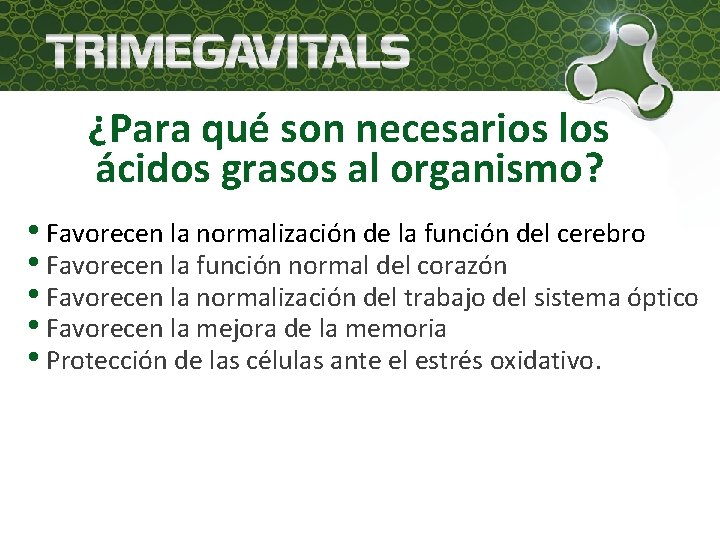 TRIMEGAVITALS

¿Para qué son necesarios los ácidos grasos al organismo?

• Favorecen la normalización de la función del cerebro
• Favorecen la función normal del corazón
• Favorecen la normalización del trabajo del sistema óptico
• Favorecen la mejora de la memoria
• Protección de las células ante el estrés oxidativo.